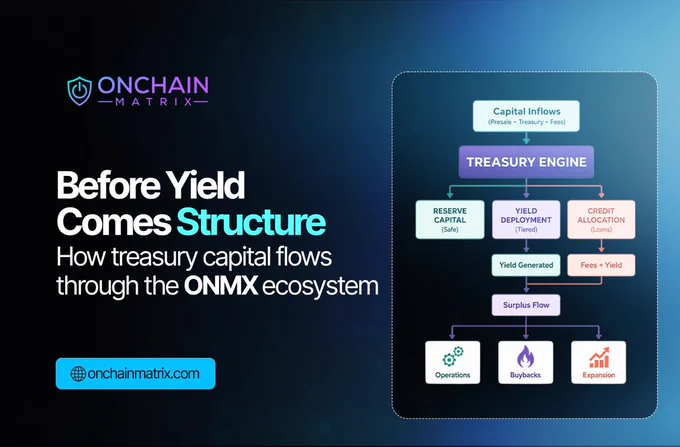 ONCHAIN
MATRIX

Before Yield Comes Structure
How treasury capital flows through the ONMX ecosystem

onchainmatrix.com

Capital Inflows
(Presale • Treasury • Fees)

TREASURY ENGINE

RESERVE CAPITAL
(Safe)

YIELD DEPLOYMENT
(Tiered)

CREDIT ALLOCATION
(Loans)

Yield Generated

Fees + Yield

Surplus Flow

Operations

Buybacks

Expansion